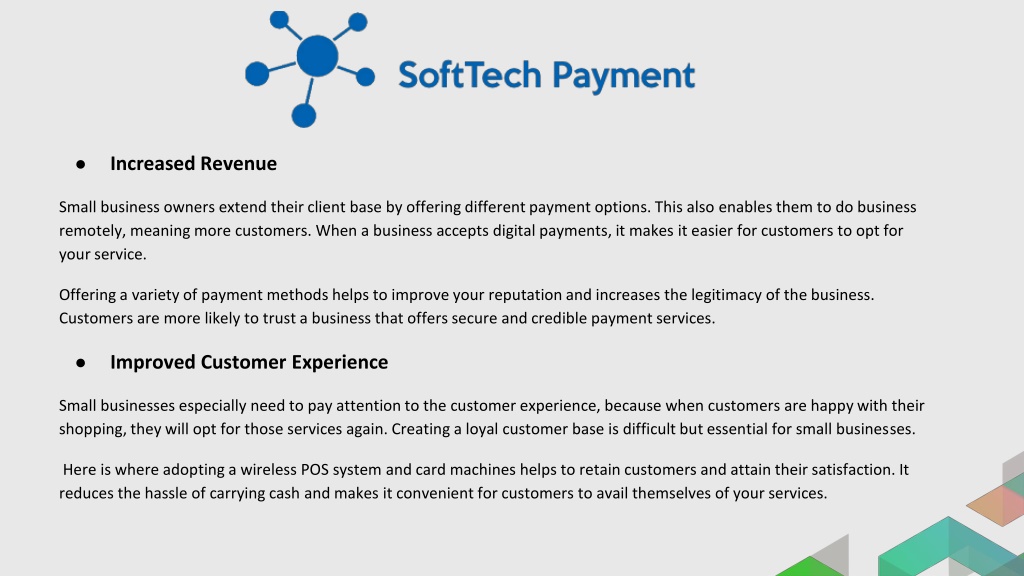 SoftTech Payment

● Increased Revenue

Small business owners extend their client base by offering different payment options. This also enables them to do business remotely, meaning more customers. When a business accepts digital payments, it makes it easier for customers to opt for your service.

Offering a variety of payment methods helps to improve your reputation and increases the legitimacy of the business. Customers are more likely to trust a business that offers secure and credible payment services.

● Improved Customer Experience

Small businesses especially need to pay attention to the customer experience, because when customers are happy with their shopping, they will opt for those services again. Creating a loyal customer base is difficult but essential for small businesses.

Here is where adopting a wireless POS system and card machines helps to retain customers and attain their satisfaction. It reduces the hassle of carrying cash and makes it convenient for customers to avail themselves of your services.